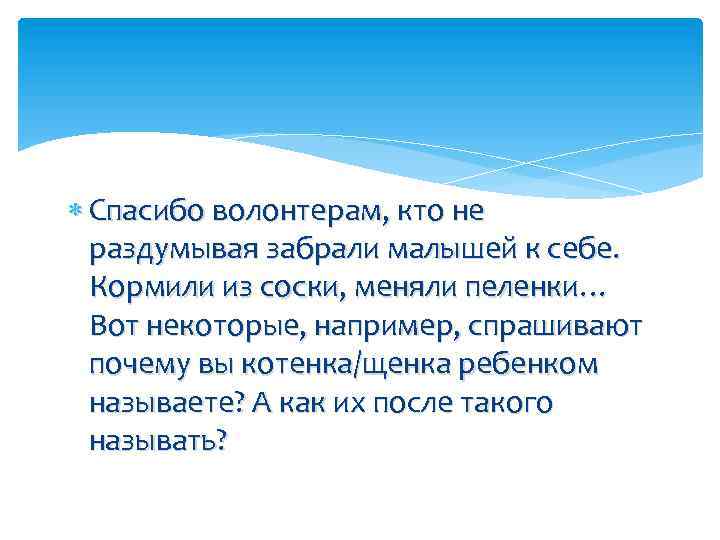 Спасибо волонтерам, кто не раздумывая забрали малышей к себе. Кормили из соски, меняли пеленки… Вот некоторые, например, спрашивают почему вы котенка/щенка ребенком называете? А как их после такого называть?